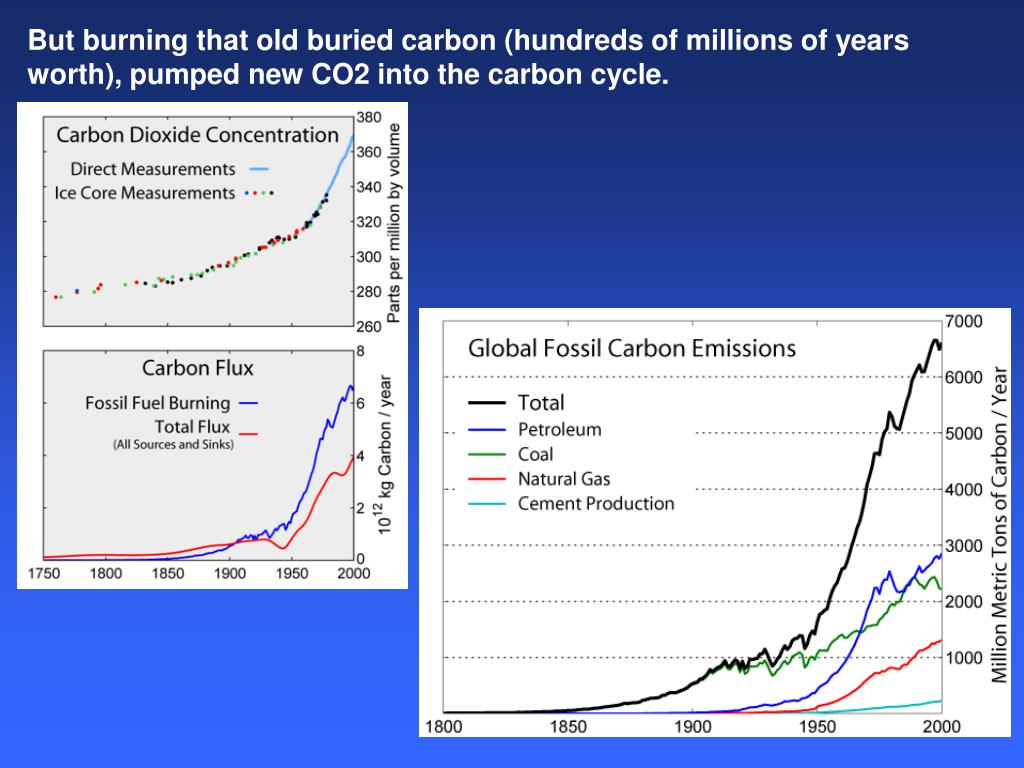 But burning that old buried carbon (hundreds of millions of years worth), pumped new CO2 into the carbon cycle.

Carbon Dioxide Concentration
Direct Measurements
Ice Core Measurements
380
360
340
320
300
280
260
Parts per million by volume

Carbon Flux
Fossil Fuel Burning
Total Flux
(All Sources and Sinks)
8
6
4
2
0
$10^{12}$ kg Carbon / year
1750 1800 1850 1900 1950 2000

Global Fossil Carbon Emissions
Total
Petroleum
Coal
Natural Gas
Cement Production
7000
6000
5000
4000
3000
2000
1000
Million Metric Tons of Carbon / Year
1800 1850 1900 1950 2000